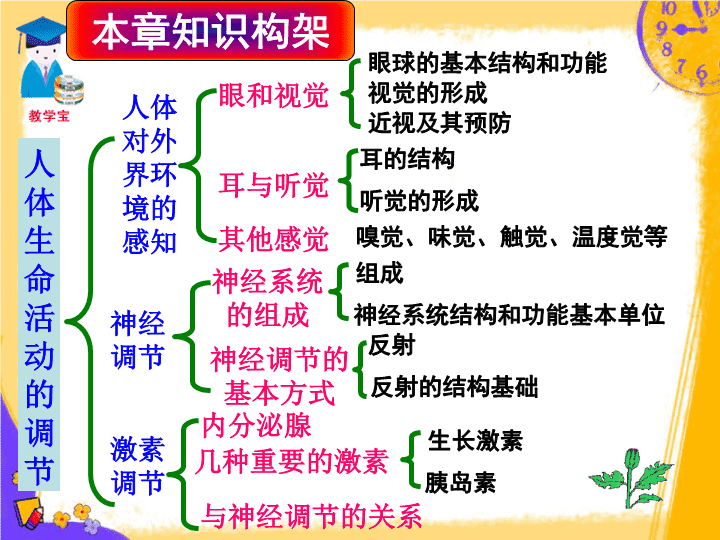 本章知识构架

教学宝

人体生命活动的调节

人体对外界环境的感知

眼和视觉
眼球的基本结构和功能
视觉的形成
近视及其预防

耳与听觉
耳的结构
听觉的形成

其他感觉
嗅觉、味觉、触觉、温度觉等

神经调节

神经系统的组成
组成
神经系统结构和功能基本单位

神经调节的基本方式
反射
反射的结构基础

激素调节

内分泌腺
几种重要的激素
生长激素
胰岛素
与神经调节的关系